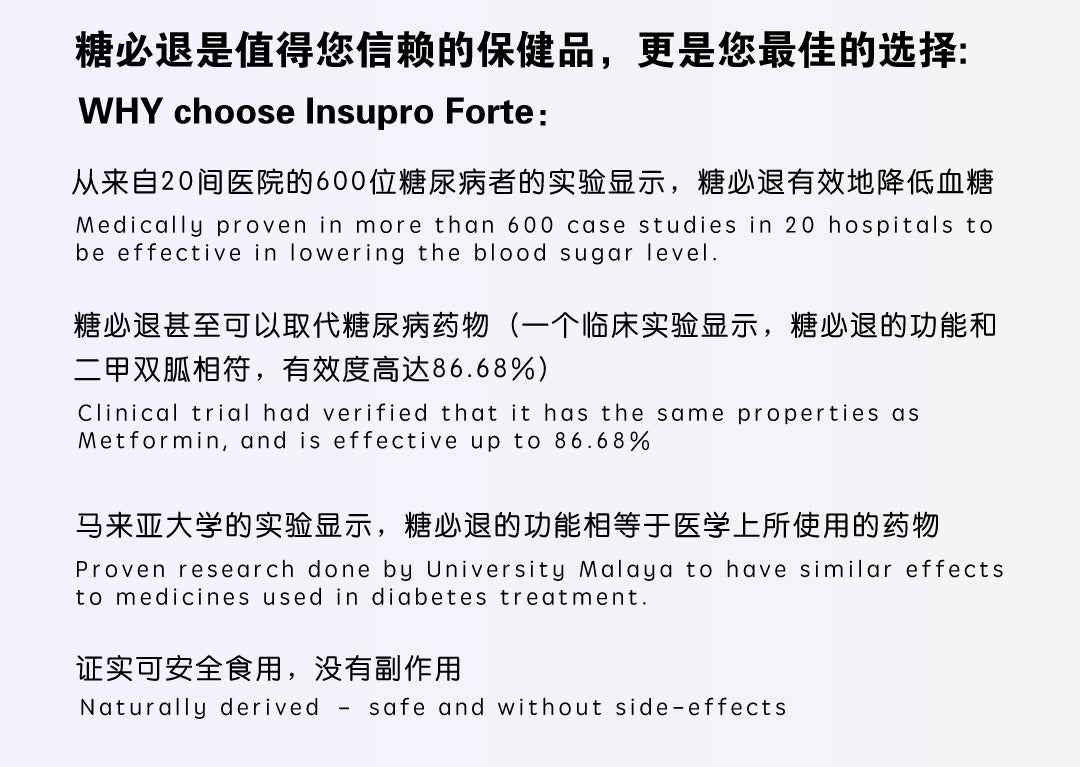 糖必退是值得您信赖的保健品，更是您最佳的选择:
WHY choose Insupro Forte：

从来自20间医院的600位糖尿病者的实验显示，糖必退有效地降低血糖
Medically proven in more than 600 case studies in 20 hospitals to be effective in lowering the blood sugar level.

糖必退甚至可以取代糖尿病药物（一个临床实验显示，糖必退的功能和二甲双胍相符，有效度高达86.68%）
Clinical trial had verified that it has the same properties as Metformin, and is effective up to 86.68%

马来亚大学的实验显示，糖必退的功能相等于医学上所使用的药物
Proven research done by University Malaya to have similar effects to medicines used in diabetes treatment.

证实可安全食用，没有副作用
Naturally derived – safe and without side-effects